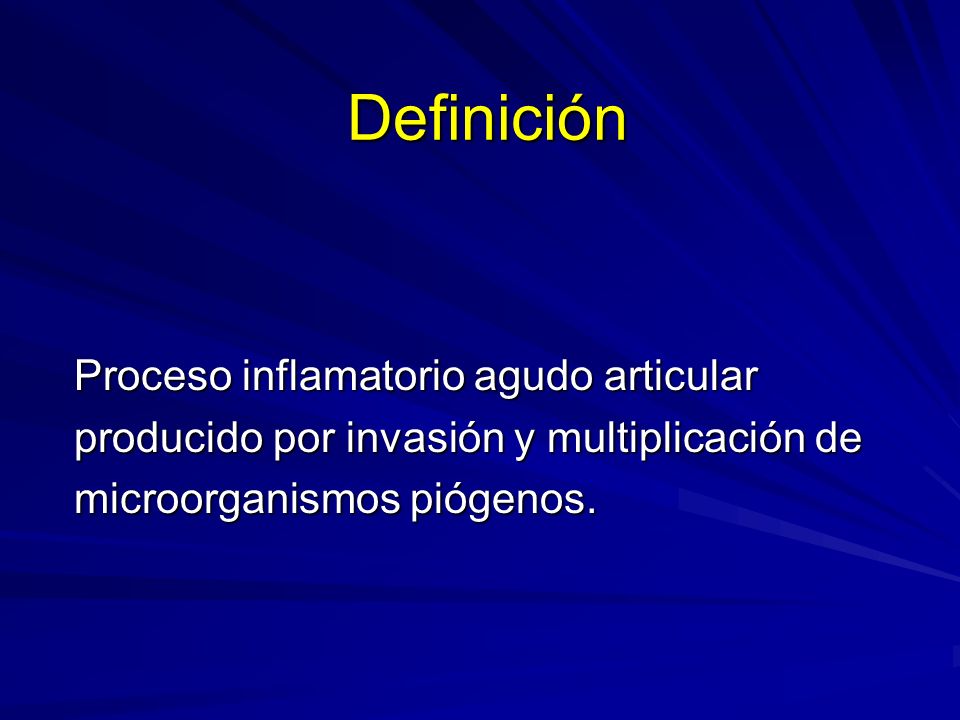 Definición

Proceso inflamatorio agudo articular producido por invasión y multiplicación de microorganismos piógenos.